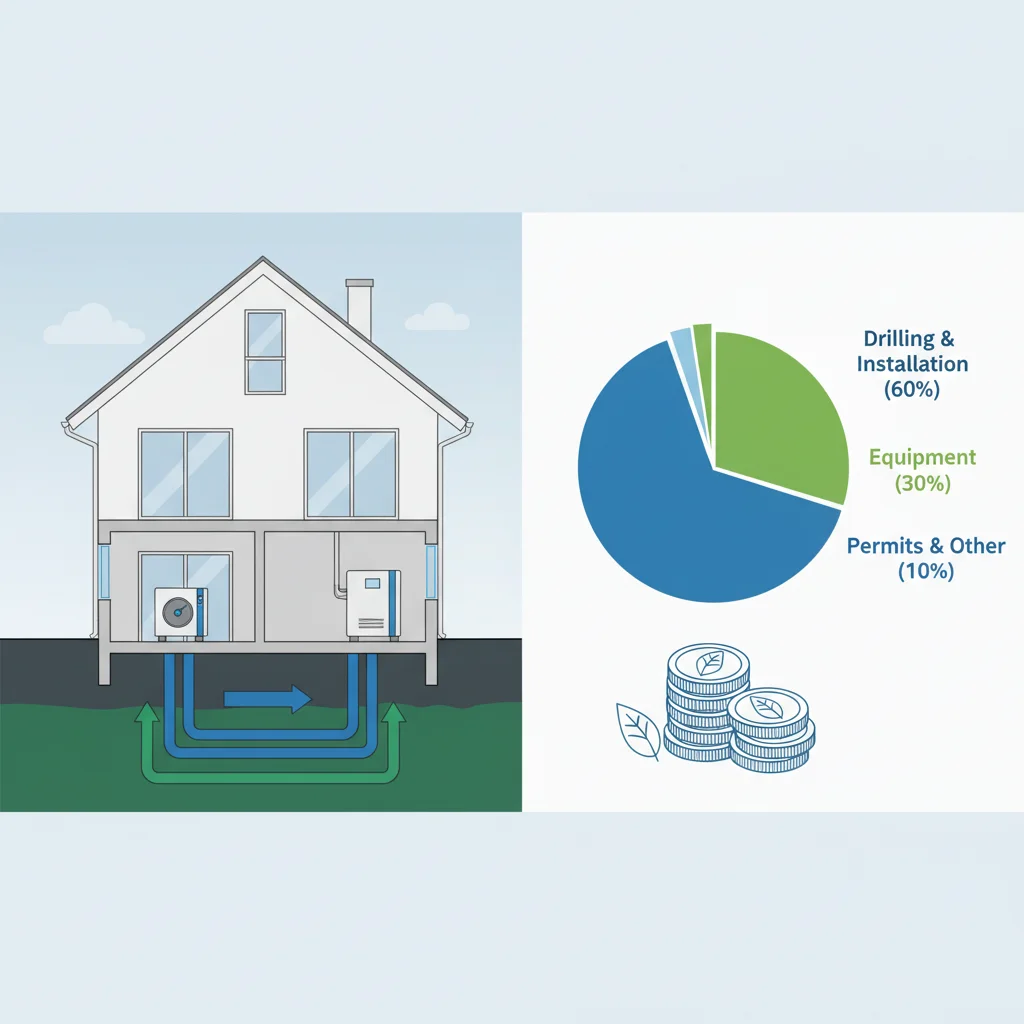 Drilling & Installation (60%)

Equipment (30%)

Permits & Other (10%)